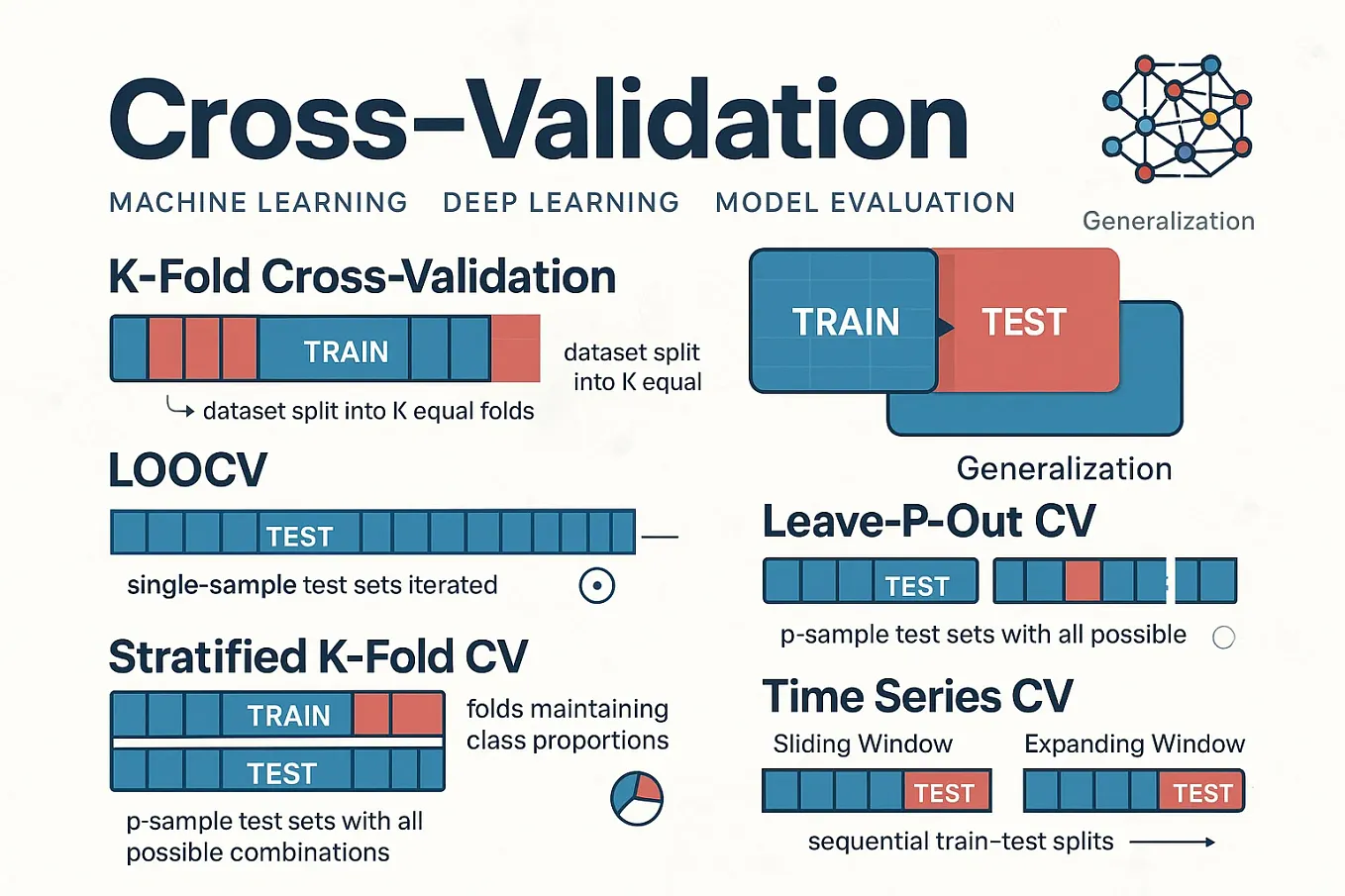 Cross–Validation

MACHINE LEARNING DEEP LEARNING MODEL EVALUATION

Generalization

K-Fold Cross-Validation

TRAIN

dataset split into K equal

↳ dataset split into K equal folds

TRAIN TEST

Generalization

LOOCV

TEST

single-sample test sets iterated

Leave-P-Out CV

TEST

p-sample test sets with all possible

Stratified K-Fold CV

TRAIN

TEST

folds maintaining class proportions

p-sample test sets with all possible combinations

Time Series CV

Sliding Window

Expanding Window

TEST

TEST

sequential train–test splits